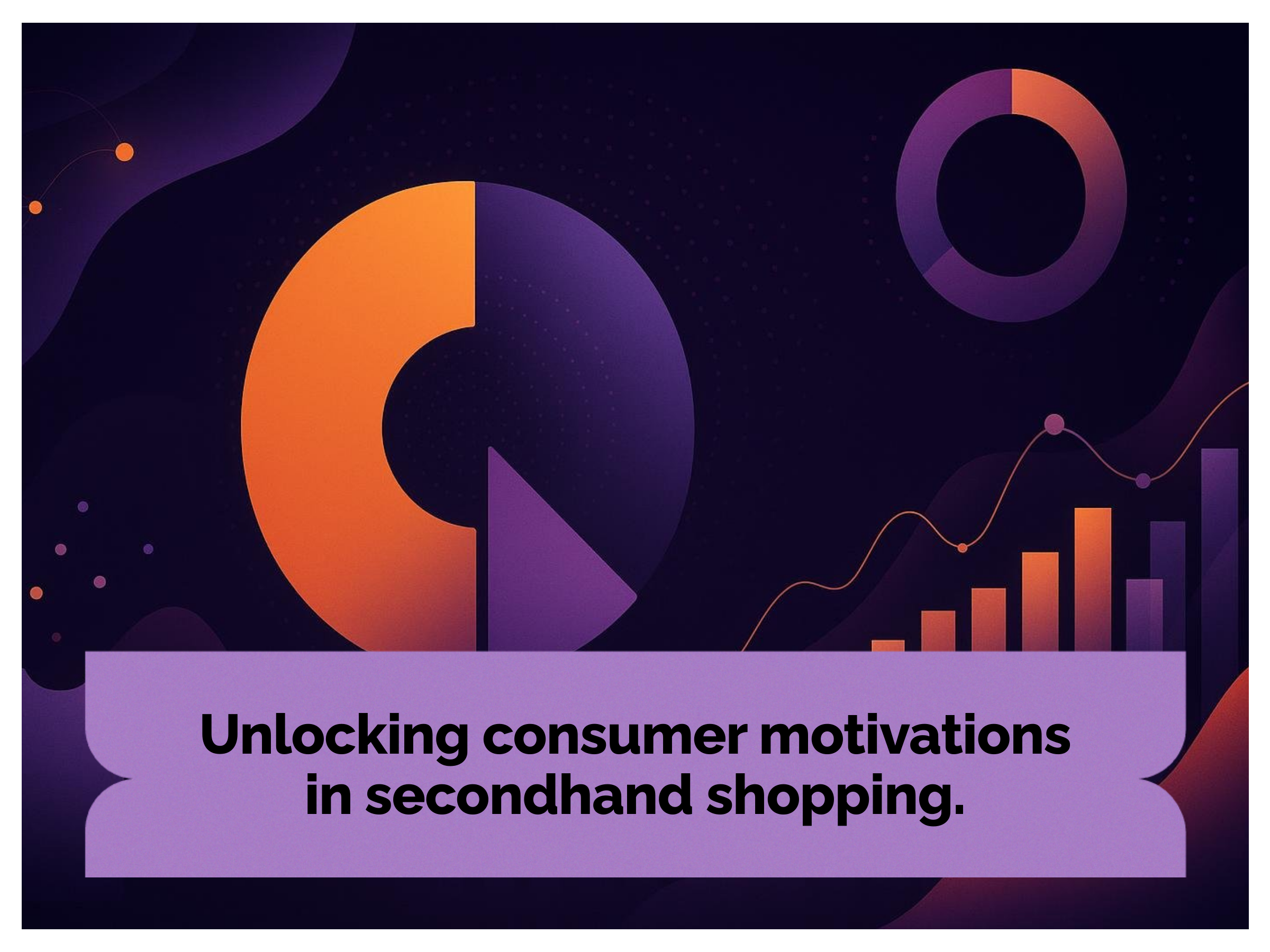 Unlocking consumer motivations in secondhand shopping.